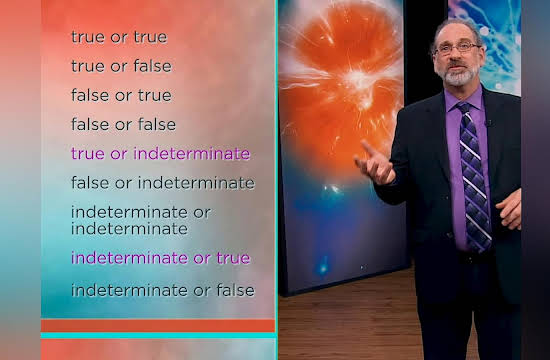 true or true

true or false

false or true

false or false

true or indeterminate

false or indeterminate

indeterminate or indeterminate

indeterminate or true

indeterminate or false